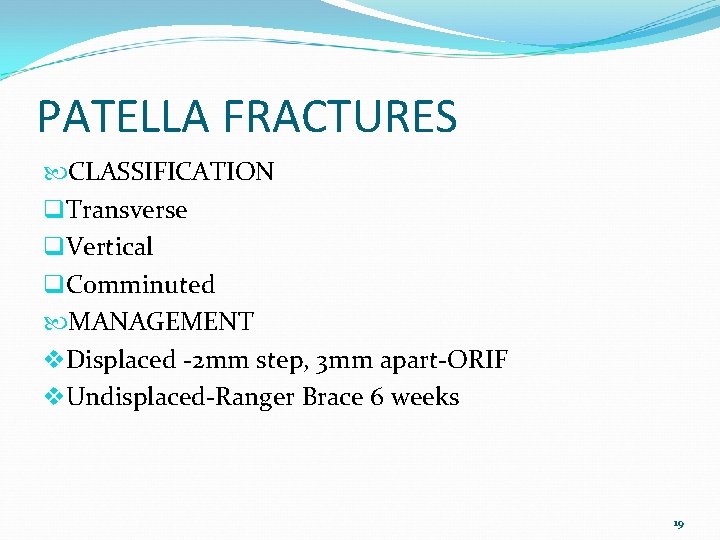 PATELLA FRACTURES

CLASSIFICATION

Transverse

Vertical

Comminuted

MANAGEMENT

Displaced -2mm step, 3mm apart-ORIF

Undisplaced-Ranger Brace 6 weeks

19